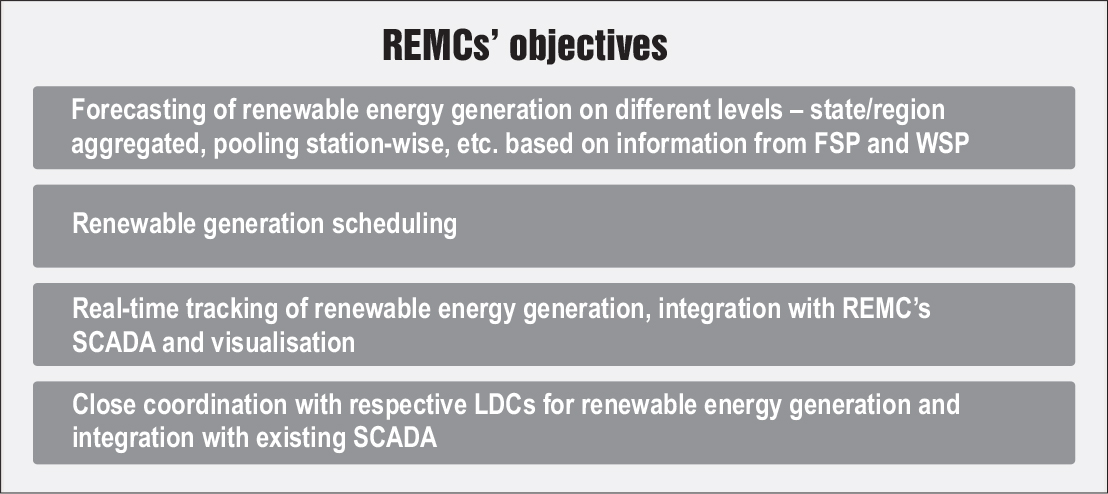 REMCs' objectives

Forecasting of renewable energy generation on different levels – state/region aggregated, pooling station-wise, etc. based on information from FSP and WSP

Renewable generation scheduling

Real-time tracking of renewable energy generation, integration with REMC's SCADA and visualisation

Close coordination with respective LDCs for renewable energy generation and integration with existing SCADA